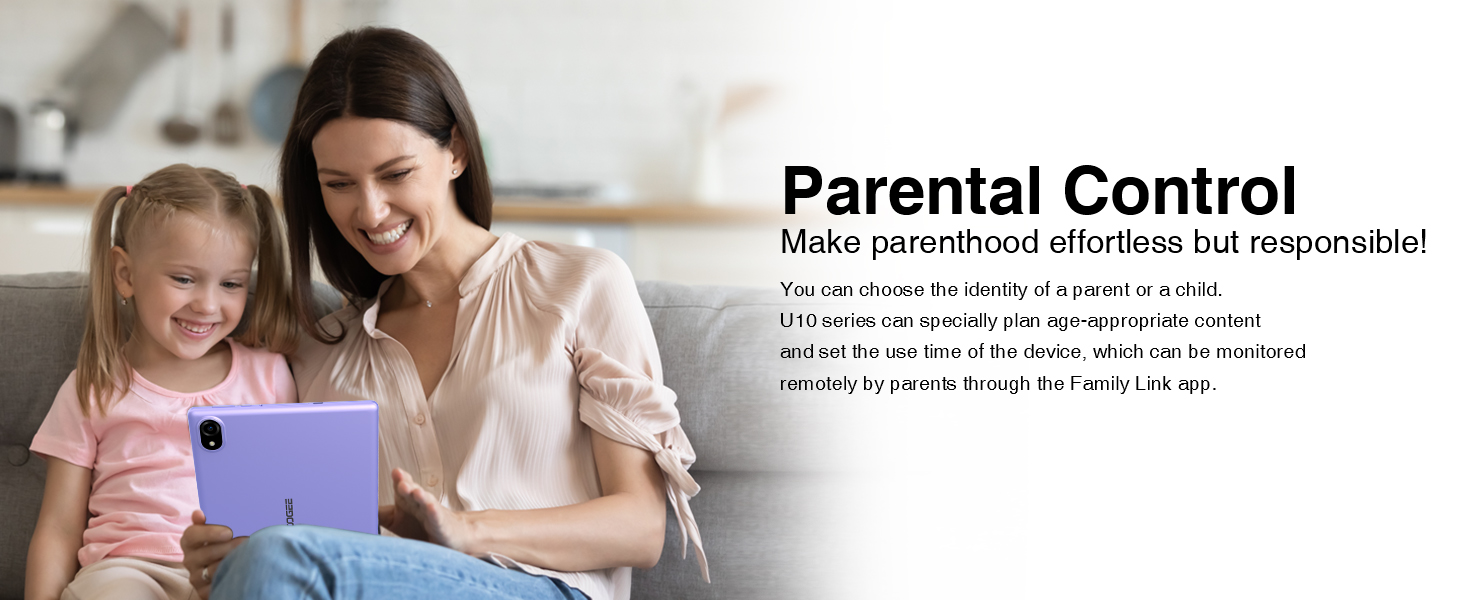 Parental Control
Make parenthood effortless but responsible!

You can choose the identity of a parent or a child. U10 series can specially plan age-appropriate content and set the use time of the device, which can be monitored remotely by parents through the Family Link app.

DOOGEE